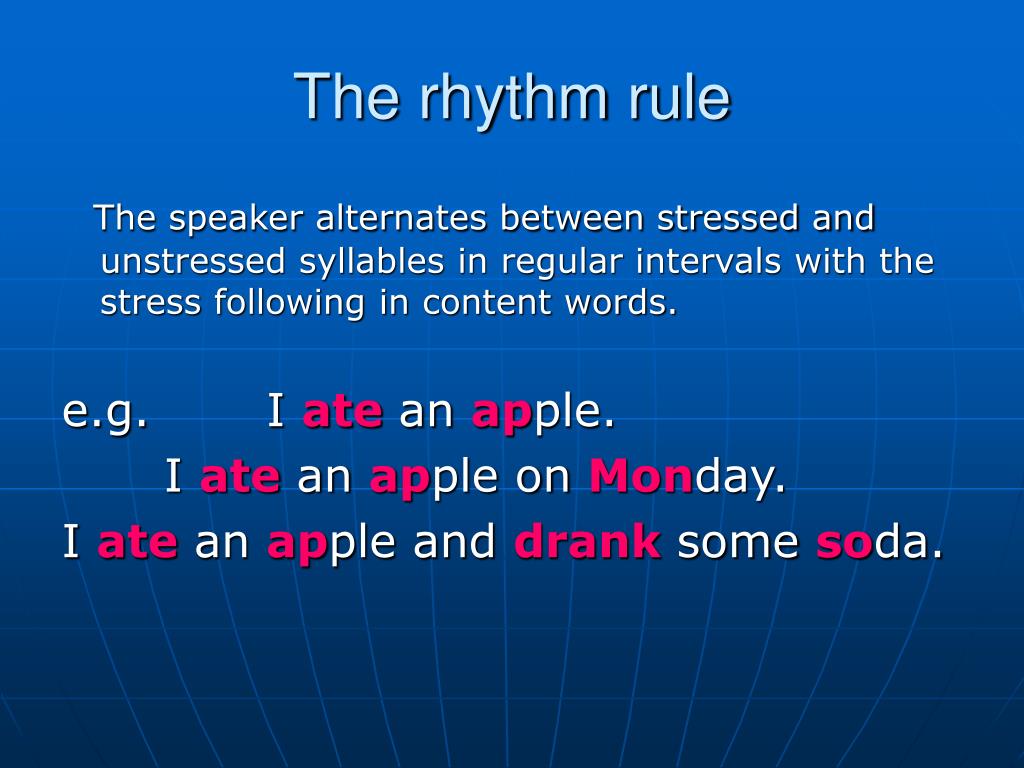 The rhythm rule

The speaker alternates between stressed and unstressed syllables in regular intervals with the stress following in content words.

e.g. I ate an apple.
I ate an apple on Monday.
I ate an apple and drank some soda.